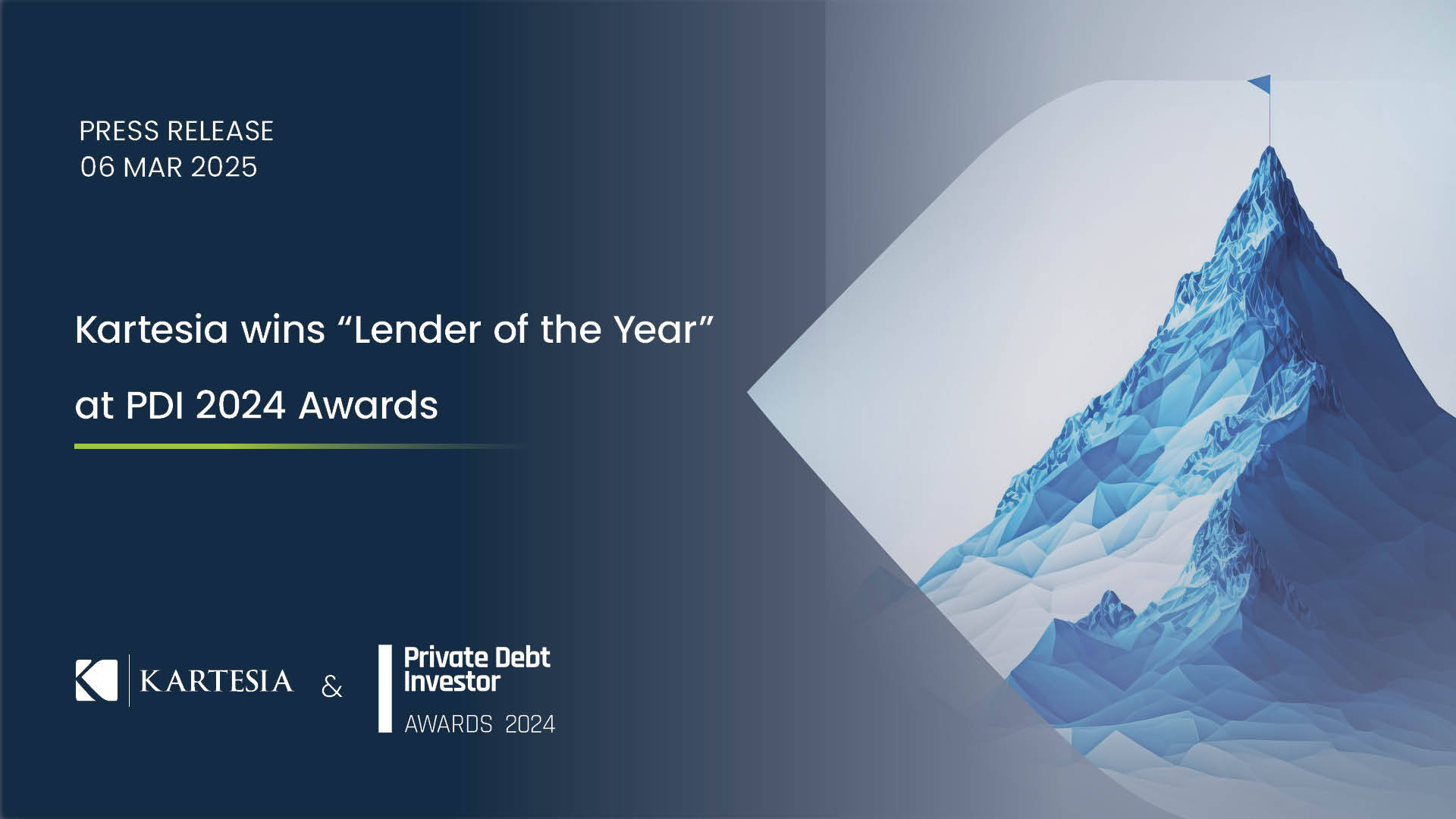 PRESS RELEASE
06 MAR 2025

Kartesia wins “Lender of the Year” at PDI 2024 Awards

KARTESIA & Private Debt Investor AWARDS 2024